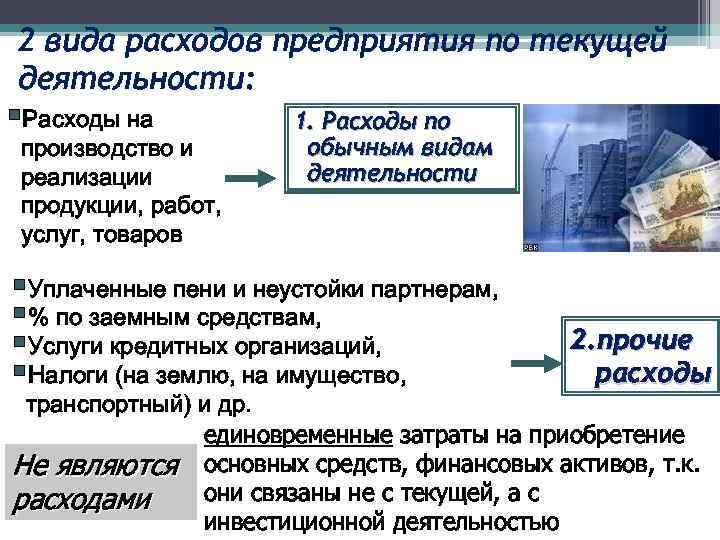 2 вида расходов предприятия по текущей деятельности:

Расходы на производство и реализации продукции, работ, услуг, товаров

1. Расходы по обычным видам деятельности

РБК

Уплаченные пени и неустойки партнерам,
% по заемным средствам,
Услуги кредитных организаций,
Налоги (на землю, на имущество, транспортный) и др.

2.прочие расходы

Не являются расходами

единовременные затраты на приобретение основных средств, финансовых активов, т.к. они связаны не с текущей, а с инвестиционной деятельностью